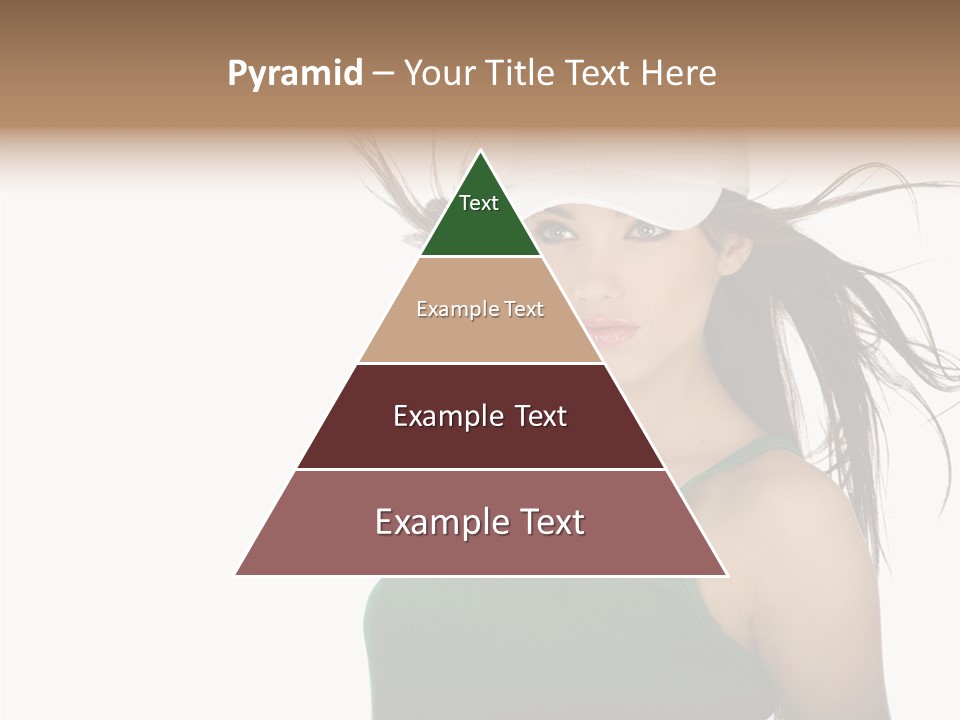 Pyramid – Your Title Text Here

Text

Example Text

Example Text

Example Text